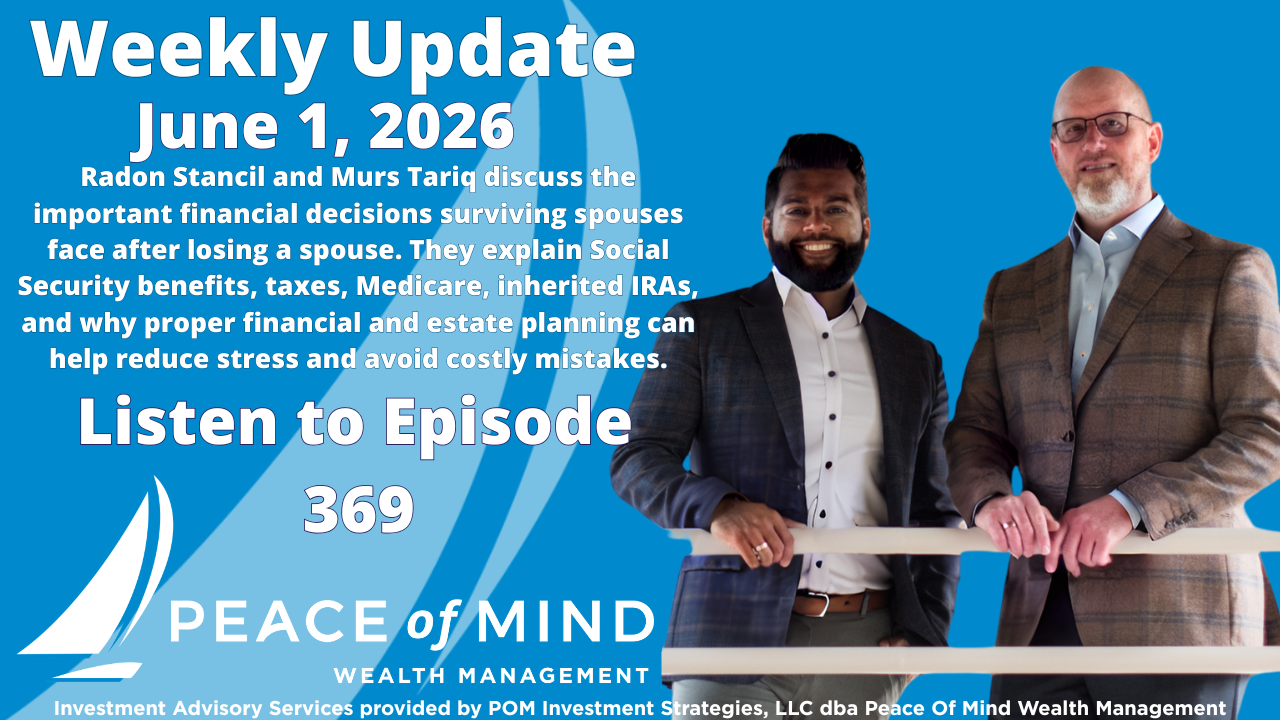 Weekly Update
June 1, 2026

Radon Stancil and Murs Tariq discuss the important financial decisions surviving spouses face after losing a spouse. They explain Social Security benefits, taxes, Medicare, inherited IRAs, and why proper financial and estate planning can help reduce stress and avoid costly mistakes.

Listen to Episode 369

PEACE of MIND
WEALTH MANAGEMENT

Investment Advisory Services provided by POM Investment Strategies, LLC dba Peace Of Mind Wealth Management